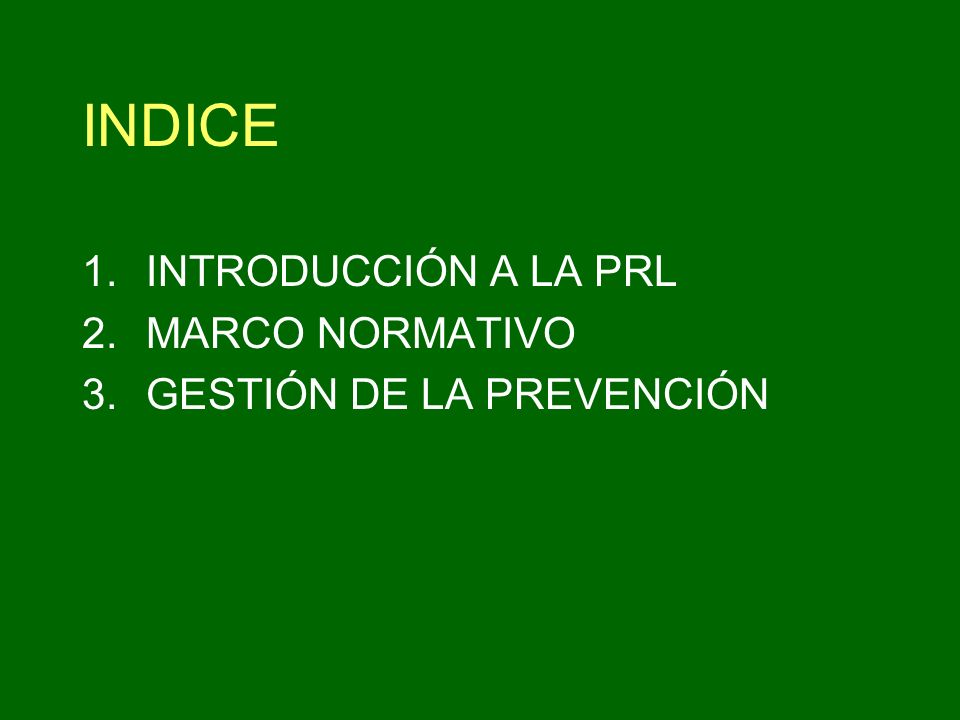 INDICE

1. INTRODUCCIÓN A LA PRL
2. MARCO NORMATIVO
3. GESTIÓN DE LA PREVENCIÓN